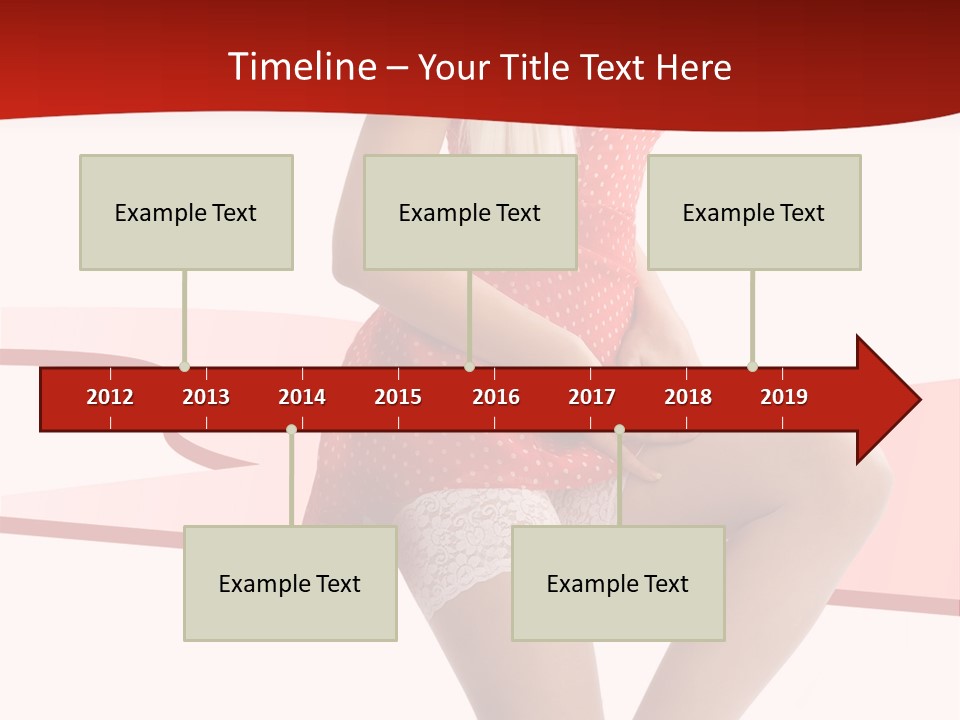 Timeline – Your Title Text Here

Example Text

Example Text

Example Text

2012 2013 2014 2015 2016 2017 2018 2019

Example Text

Example Text